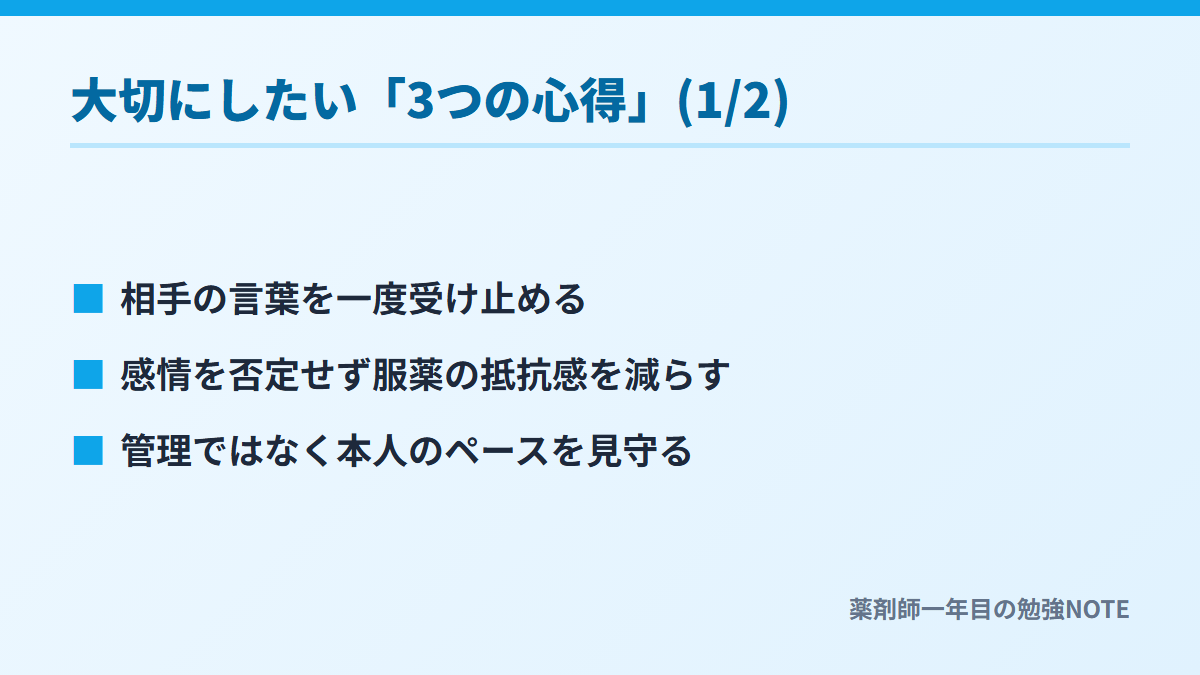 大切にしたい「3つの心得」(1/2)

■ 相手の言葉を一度受け止める

■ 感情を否定せず服薬の抵抗感を減らす

■ 管理ではなく本人のペースを見守る

薬剤師一年目の勉強NOTE